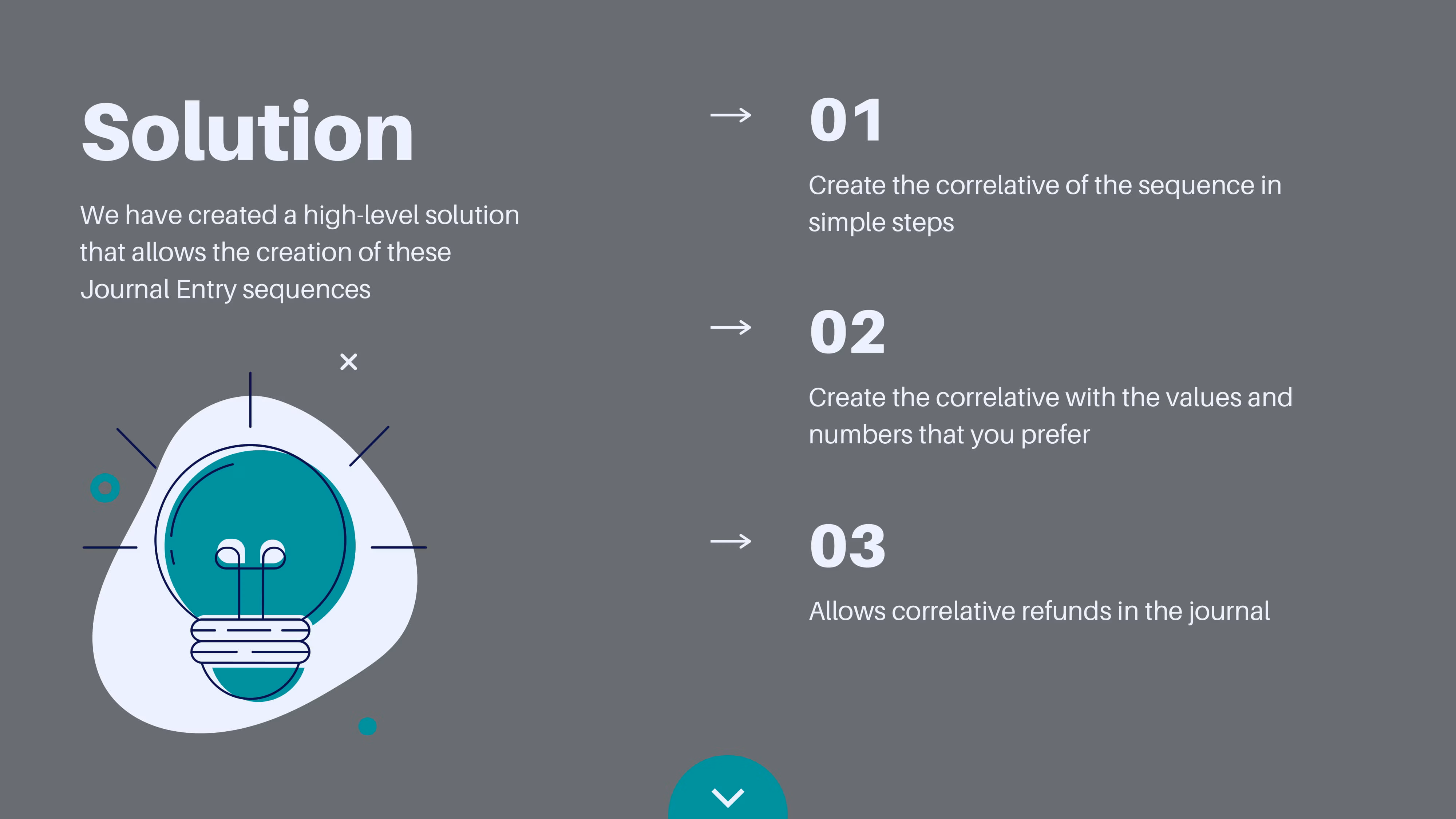 Solution

We have created a high-level solution that allows the creation of these Journal Entry sequences

→ 01

Create the correlative of the sequence in simple steps

→ 02

Create the correlative with the values and numbers that you prefer

→ 03

Allows correlative refunds in the journal